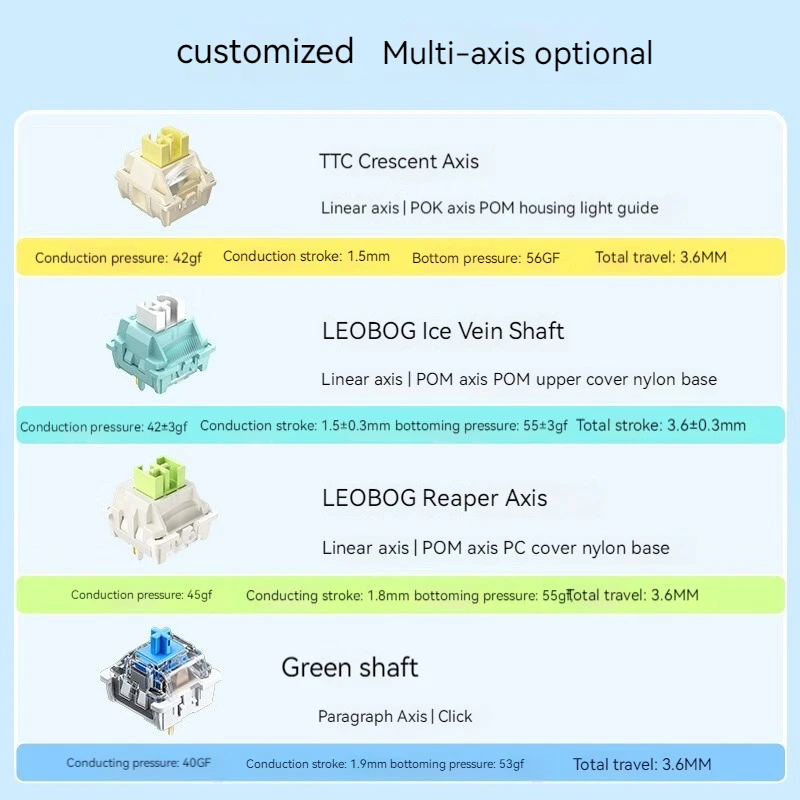 customized Multi-axis optional

TTC Crescent Axis

Linear axis | POK axis POM housing light guide

Conduction pressure: 42gf Conduction stroke: 1.5mm Bottom pressure: 56GF Total travel: 3.6MM

LEOBOG Ice Vein Shaft

Linear axis | POM axis POM upper cover nylon base

Conduction pressure: 42±3gf Conduction stroke: 1.5±0.3mm bottoming pressure: 55±3gf Total stroke: 3.6±0.3mm

LEOBOG Reaper Axis

Linear axis | POM axis PC cover nylon base

Conduction pressure: 45gf Conducting stroke: 1.8mm bottoming pressure: 55gf Total travel: 3.6MM

Green shaft

Paragraph Axis | Click

Conducting pressure: 40GF Conduction stroke: 1.9mm bottoming pressure: 53gf Total travel: 3.6MM